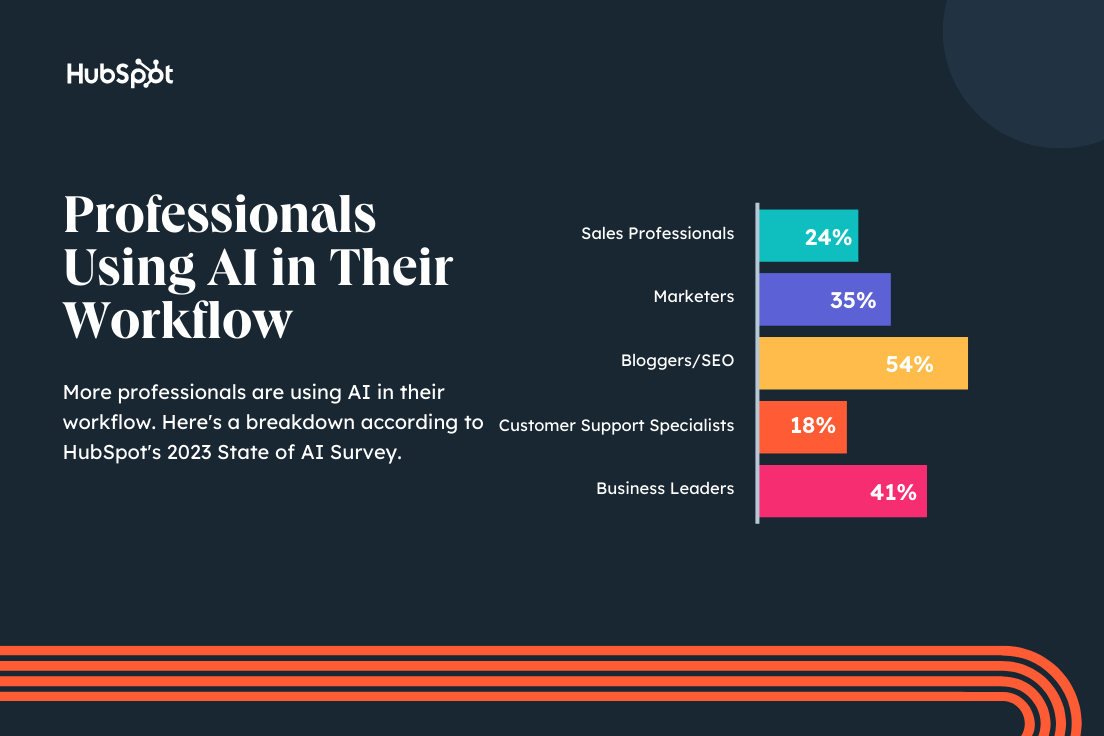 HubSpot

Professionals Using AI in Their Workflow

More professionals are using AI in their workflow. Here's a breakdown according to HubSpot's 2023 State of AI Survey.

Sales Professionals 24%
Marketers 35%
Bloggers/SEO 54%
Customer Support Specialists 18%
Business Leaders 41%